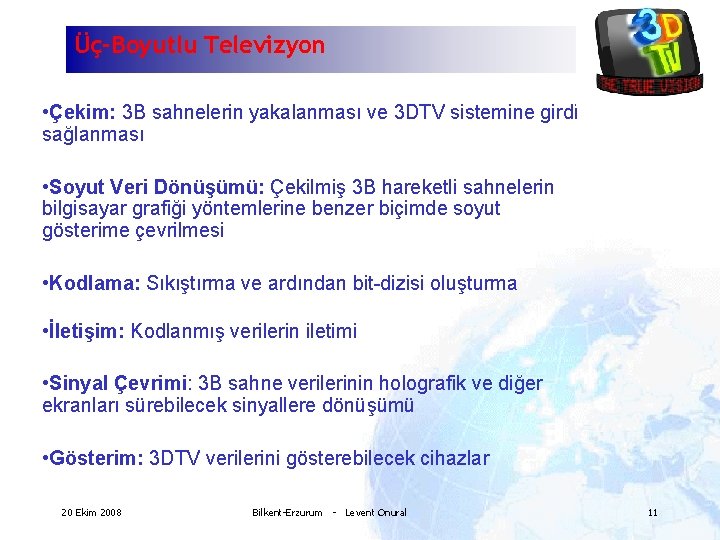 Üç-Boyutlu Televizyon

3D TV
THE TRUE VISION

•Çekim: 3B sahnelerin yakalanması ve 3DTV sistemine girdi sağlanması

•Soyut Veri Dönüşümü: Çekilmiş 3B hareketli sahnelerin bilgisayar grafiği yöntemlerine benzer biçimde soyut gösterime çevrilmesi

•Kodlama: Sıkıştırma ve ardından bit-dizisi oluşturma

•İletişim: Kodlanmış verilerin iletimi

•Sinyal Çevrimi: 3B sahne verilerinin holografik ve diğer ekranları sürebilecek sinyallere dönüşümü

•Gösterim: 3DTV verilerini gösterebilecek cihazlar

20 Ekim 2008

Bilkent-Erzurum - Levent Onural

11